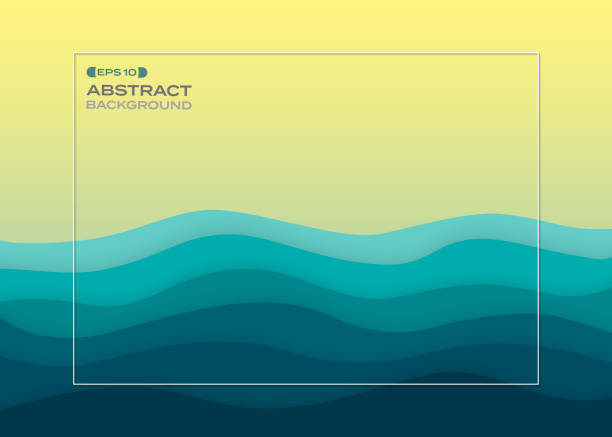 EPS 10
ABSTRACT
BACKGROUND